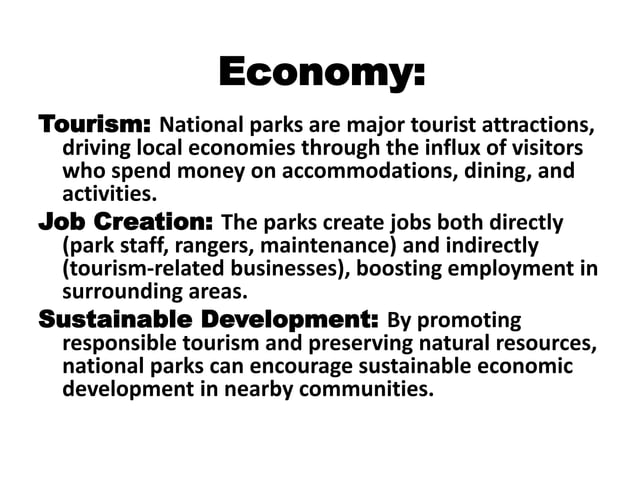 Economy:

Tourism: National parks are major tourist attractions, driving local economies through the influx of visitors who spend money on accommodations, dining, and activities.

Job Creation: The parks create jobs both directly (park staff, rangers, maintenance) and indirectly (tourism-related businesses), boosting employment in surrounding areas.

Sustainable Development: By promoting responsible tourism and preserving natural resources, national parks can encourage sustainable economic development in nearby communities.